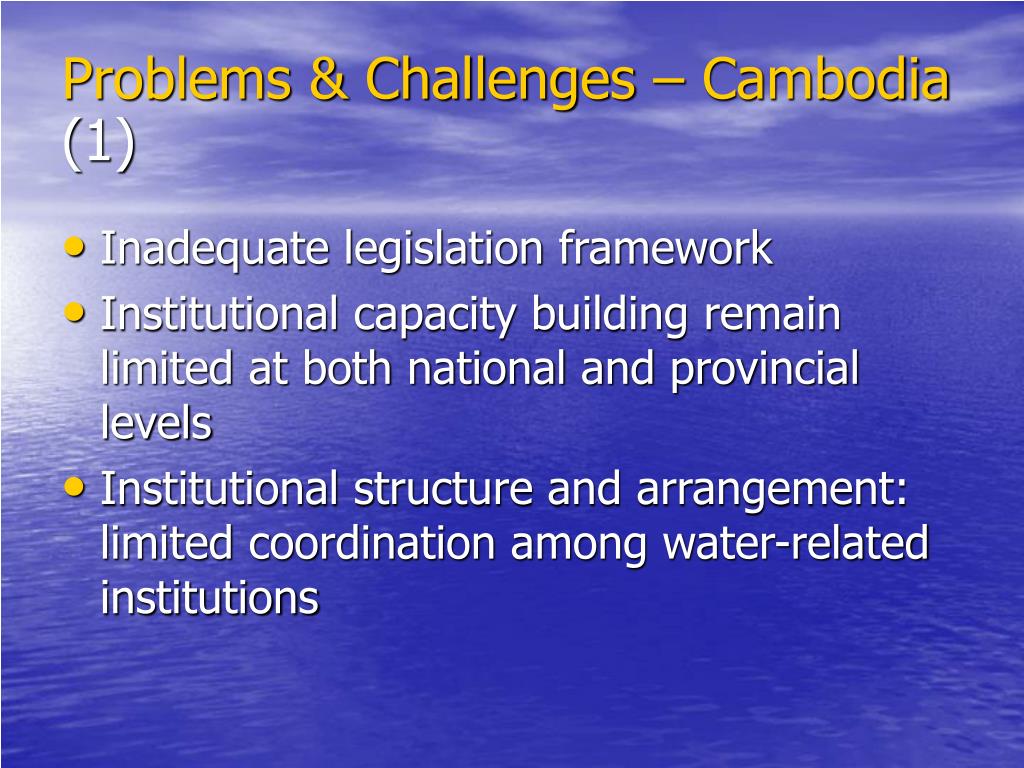 Problems & Challenges – Cambodia (1)

• Inadequate legislation framework
• Institutional capacity building remain limited at both national and provincial levels
• Institutional structure and arrangement: limited coordination among water-related institutions